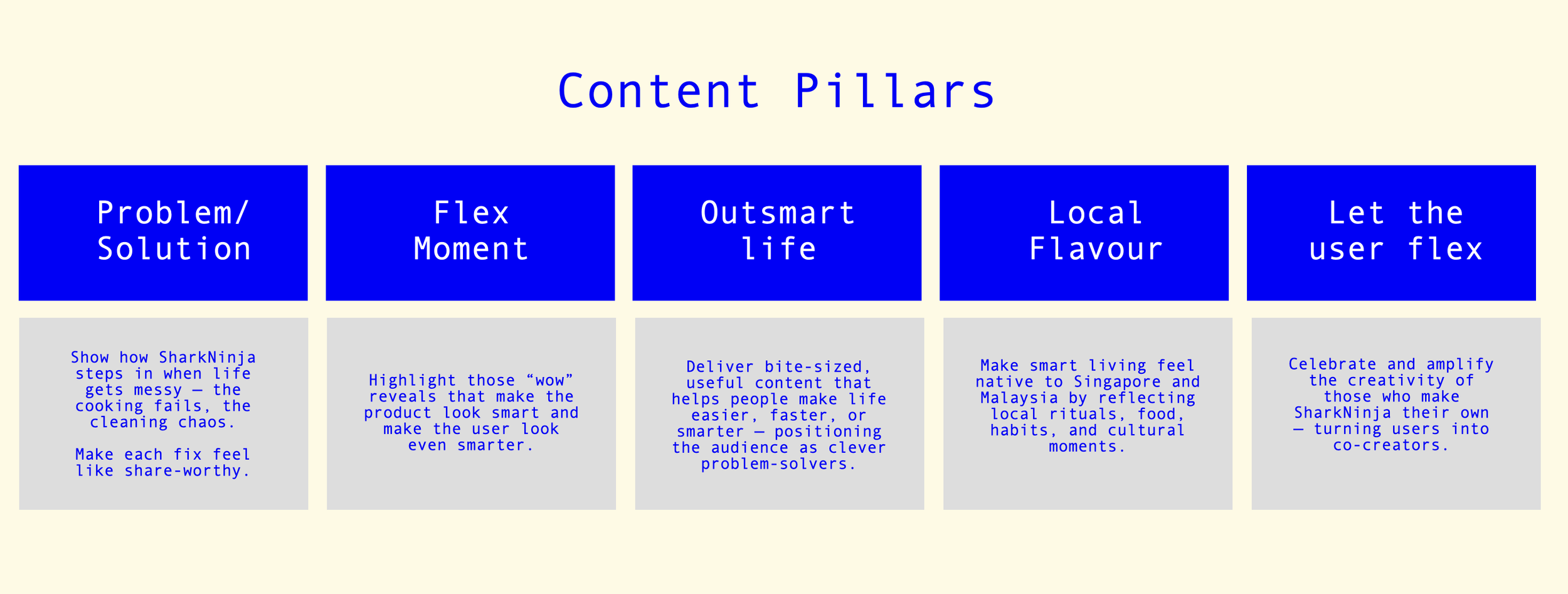 Content Pillars

Problem/ Solution

Show how SharkNinja steps in when life gets messy — the cooking fails, the cleaning chaos.

Make each fix feel like share-worthy.

Flex Moment

Highlight those “wow” reveals that make the product look smart and make the user look even smarter.

Outsmart life

Deliver bite-sized, useful content that helps people make life easier, faster, or smarter — positioning the audience as clever problem-solvers.

Local Flavour

Make smart living feel native to Singapore and Malaysia by reflecting local rituals, food, habits, and cultural moments.

Let the user flex

Celebrate and amplify the creativity of those who make SharkNinja their own — turning users into co-creators.